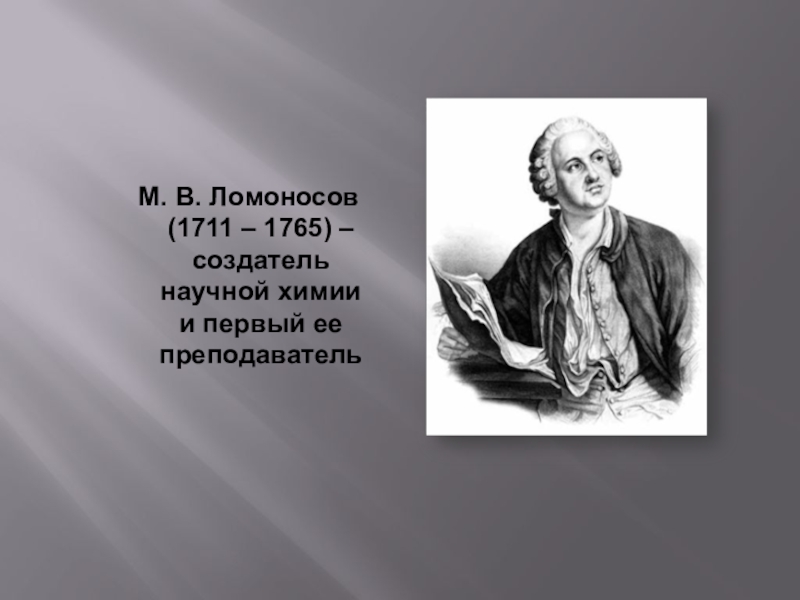 М. В. Ломоносов (1711 – 1765) – создатель научной химии и первый ее преподаватель